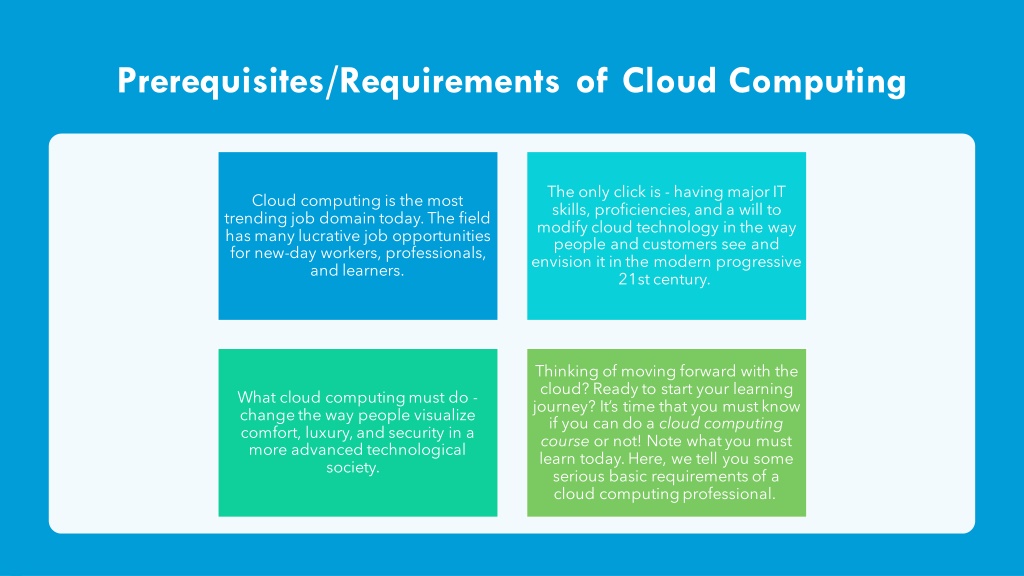 Prerequisites/Requirements of Cloud Computing

Cloud computing is the most trending job domain today. The field has many lucrative job opportunities for new-day workers, professionals, and learners.

The only click is - having major IT skills, proficiencies, and a will to modify cloud technology in the way people and customers see and envision it in the modern progressive 21st century.

What cloud computing must do - change the way people visualize comfort, luxury, and security in a more advanced technological society.

Thinking of moving forward with the cloud? Ready to start your learning journey? It's time that you must know if you can do a cloud computing course or not! Note what you must learn today. Here, we tell you some serious basic requirements of a cloud computing professional.